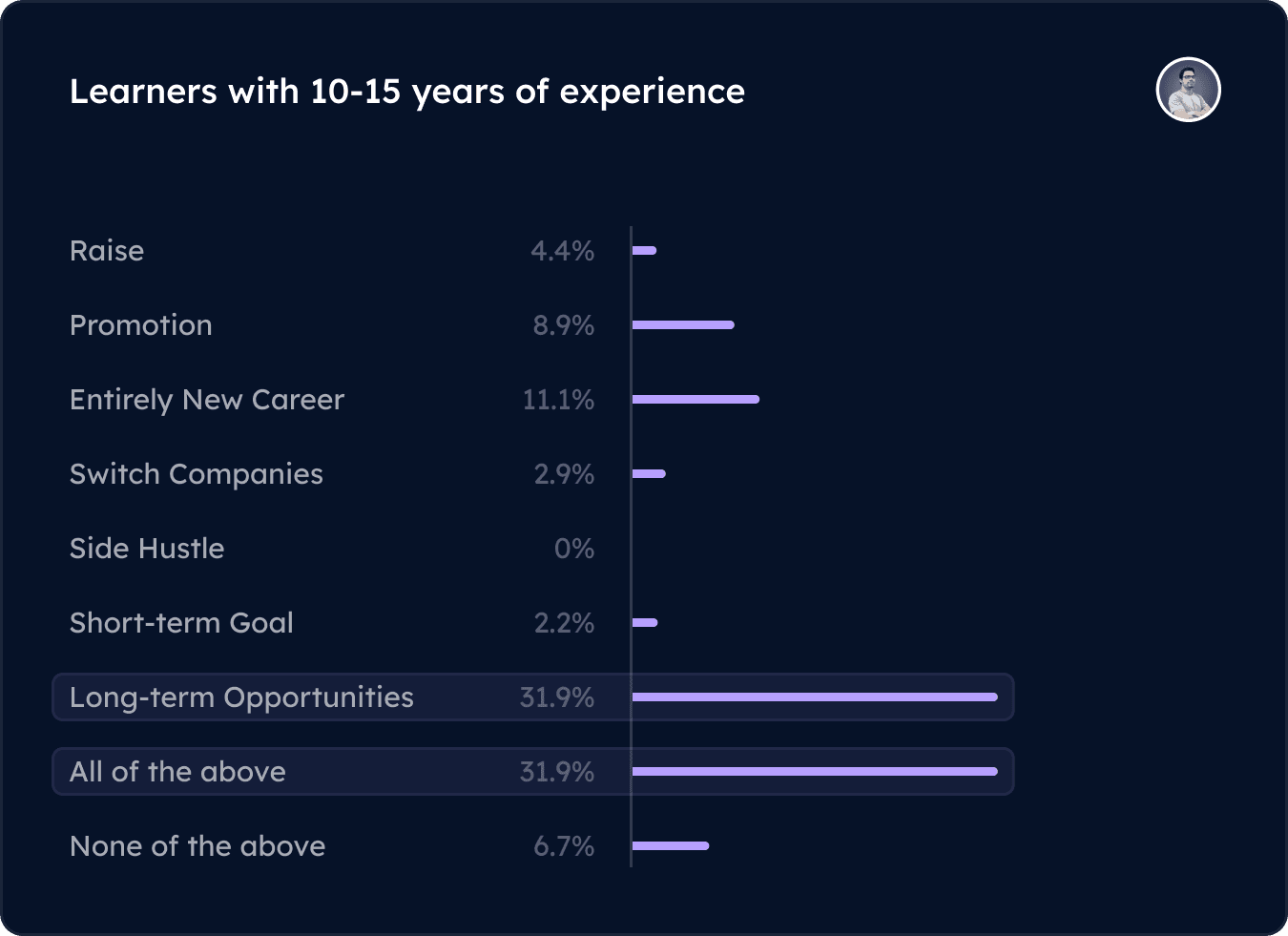 Learners with 10-15 years of experience

Raise 4.4%
Promotion 8.9%
Entirely New Career 11.1%
Switch Companies 2.9%
Side Hustle 0%
Short-term Goal 2.2%
Long-term Opportunities 31.9%
All of the above 31.9%
None of the above 6.7%